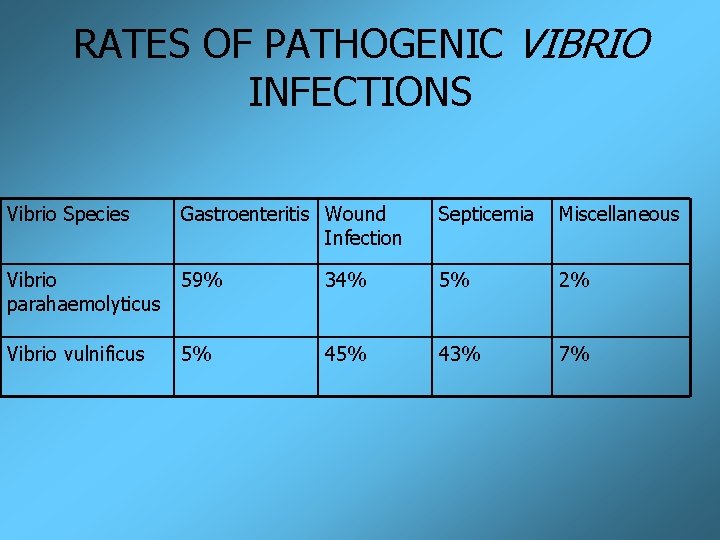 RATES OF PATHOGENIC VIBRIO INFECTIONS

| Vibrio Species | Gastroenteritis | Wound Infection | Septicemia | Miscellaneous |
|---|---|---|---|---|
| Vibrio parahaemolyticus | 59% | 34% | 5% | 2% |
| Vibrio vulnificus | 5% | 45% | 43% | 7% |